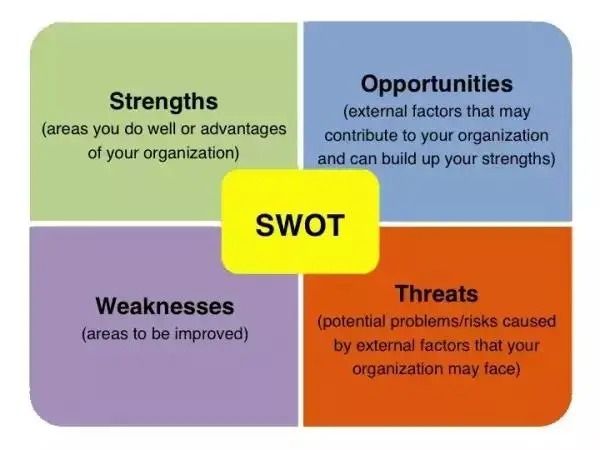 Strengths
(areas you do well or advantages of your organization)

Opportunities
(external factors that may contribute to your organization and can build up your strengths)

SWOT

Weaknesses
(areas to be improved)

Threats
(potential problems/risks caused by external factors that your organization may face)